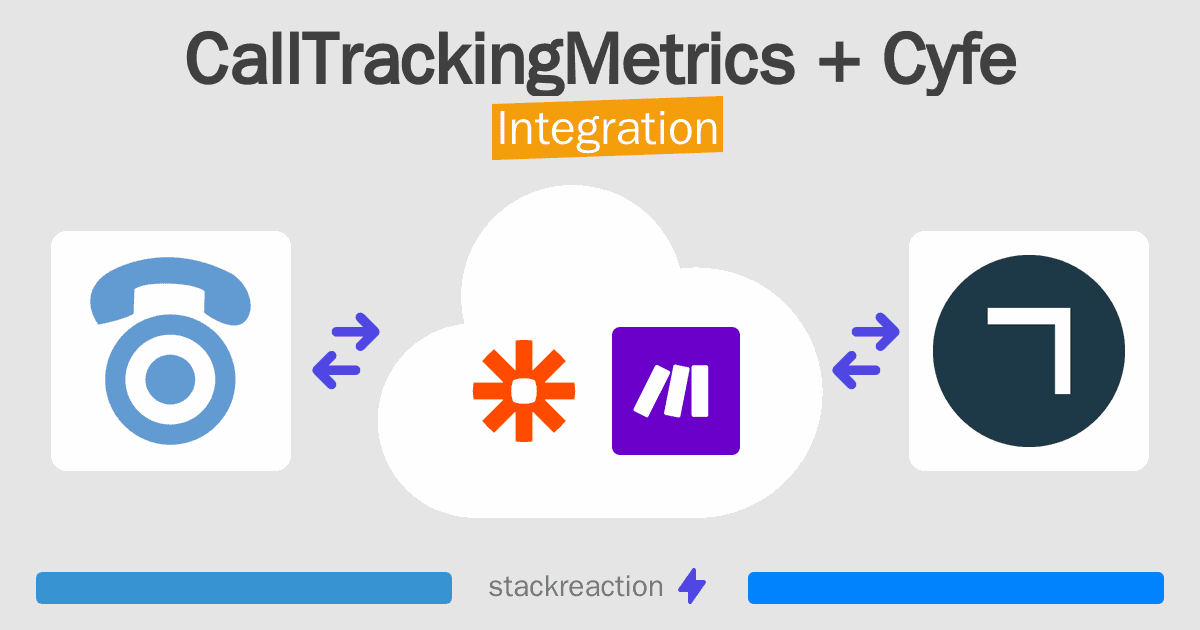 CallTrackingMetrics + Cyfe
Integration

stackreaction